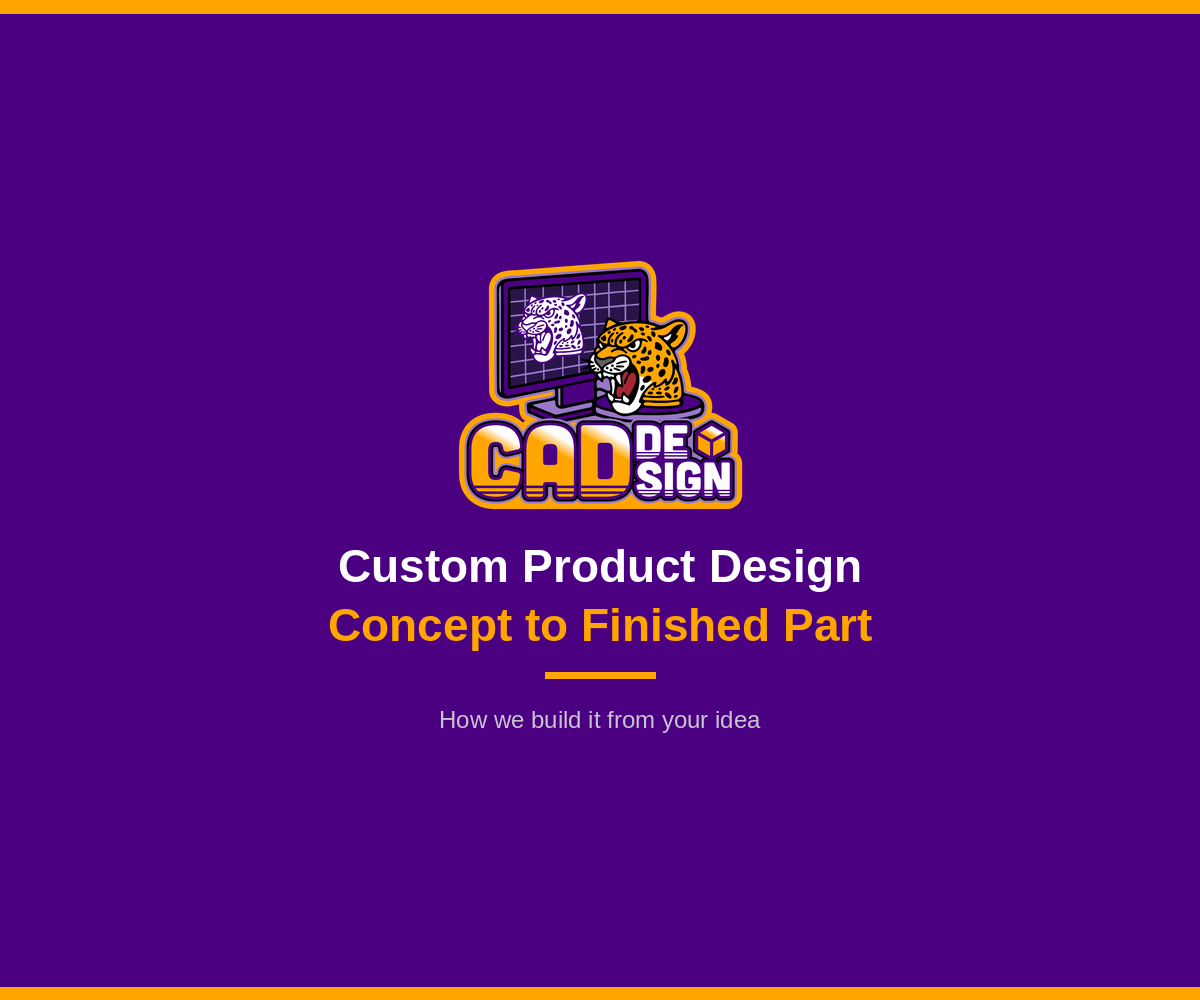 CAD DE SIGN

Custom Product Design

Concept to Finished Part

How we build it from your idea